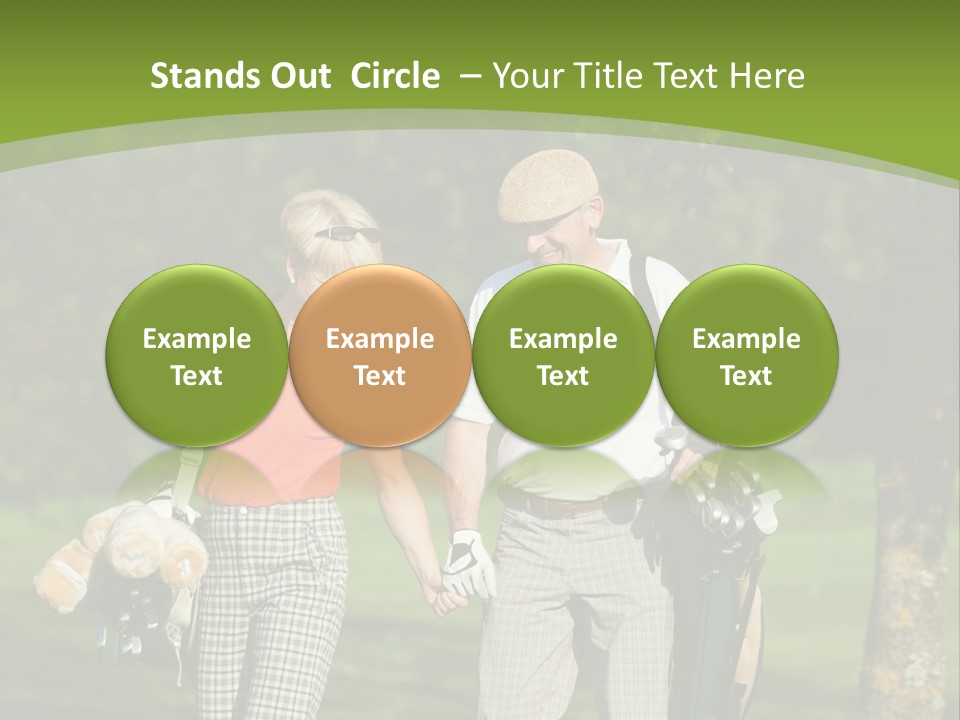 Stands Out Circle – Your Title Text Here

Example Text

Example Text

Example Text

Example Text